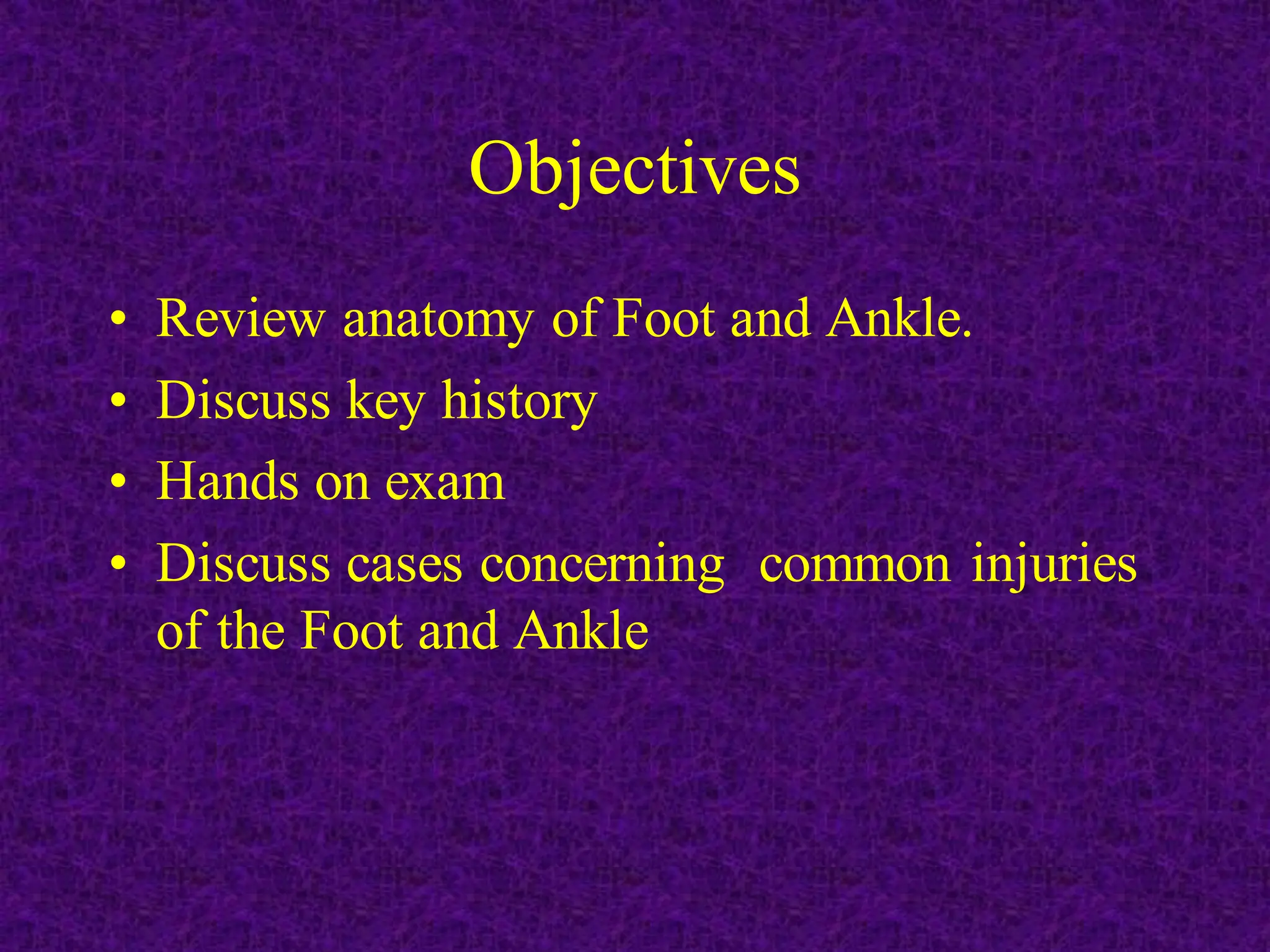 Objectives

• Review anatomy of Foot and Ankle.
• Discuss key history
• Hands on exam
• Discuss cases concerning  common injuries of the Foot and Ankle